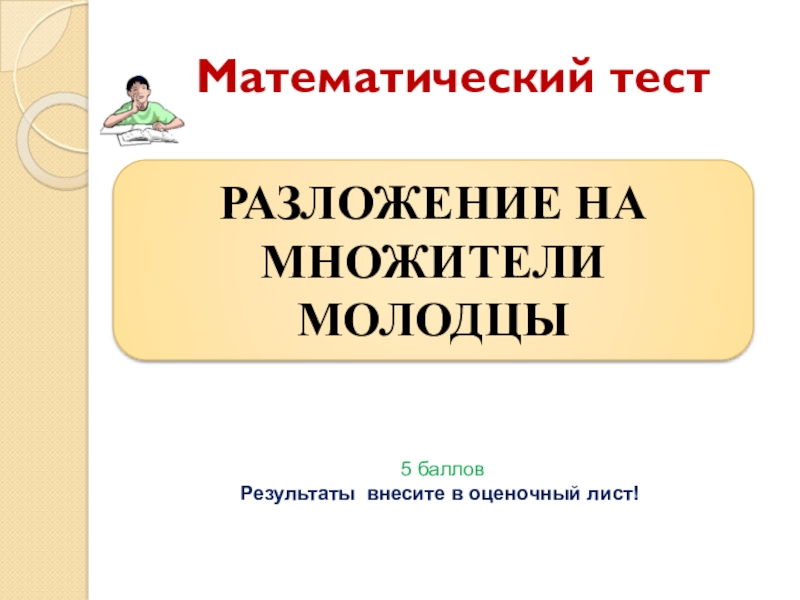 Математический тест

РАЗЛОЖЕНИЕ НА МНОЖИТЕЛИ
МОЛОДЦЫ

5 баллов
Результаты внесите в оценочный лист!